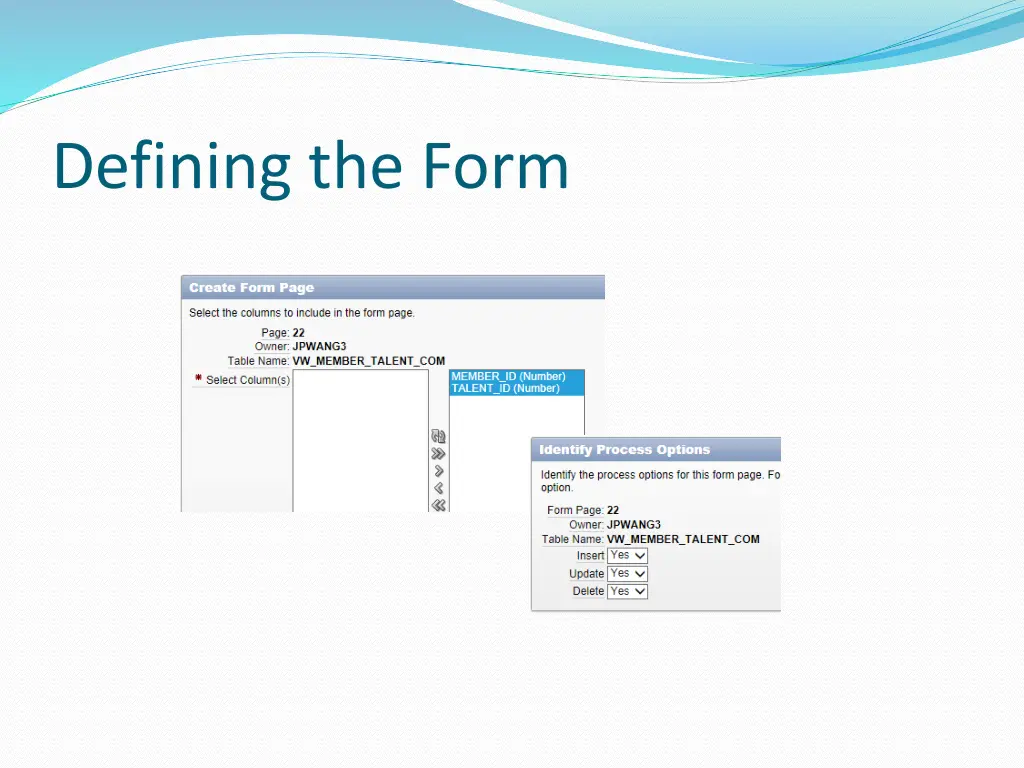 Defining the Form

Create Form Page

Select the columns to include in the form page.

Page: 22
Owner: JPWANG3
Table Name: VW_MEMBER_TALENT_COM
* Select Column(s)

MEMBER_ID (Number)
TALENT_ID (Number)

Identify Process Options

Identify the process options for this form page. Fo option.

Form Page: 22
Owner: JPWANG3
Table Name: VW_MEMBER_TALENT_COM
Insert Yes
Update Yes
Delete Yes